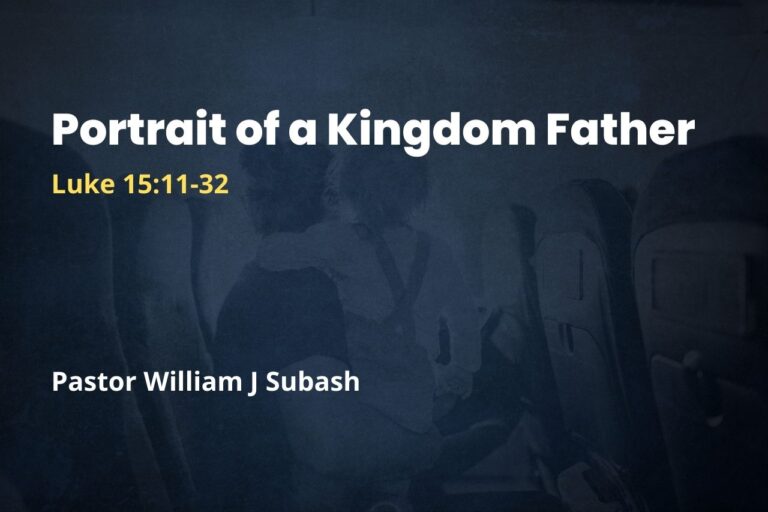 Portrait of a Kingdom Father

Luke 15:11-32

Pastor William J Subash